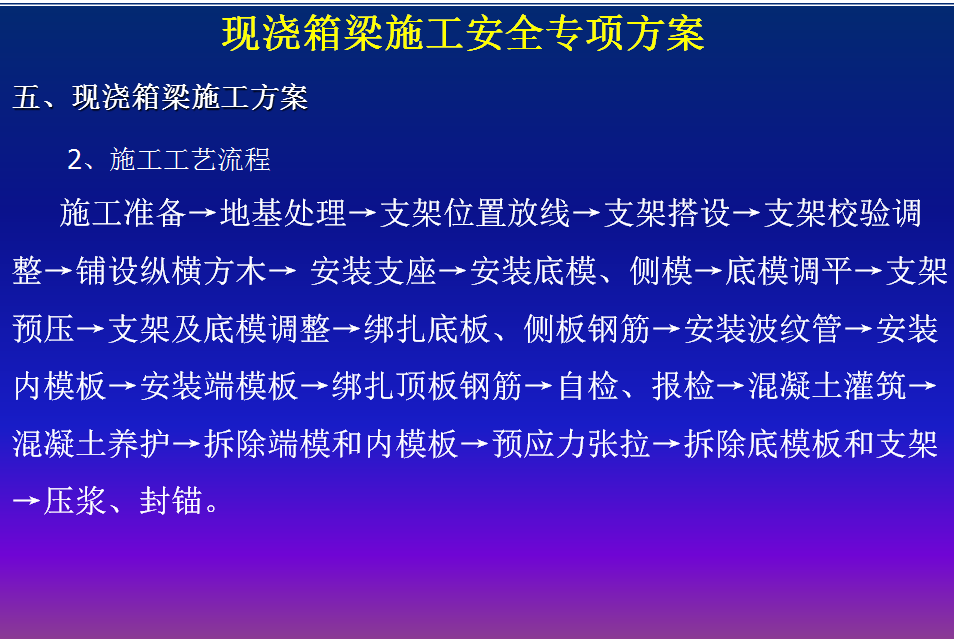 现浇箱梁施工安全专项方案

五、现浇箱梁施工方案

2、施工工艺流程

施工准备→地基处理→支架位置放线→支架搭设→支架校验调整→铺设纵横方木→ 安装支座→安装底模、侧模→底模调平→支架预压→支架及底模调整→绑扎底板、侧板钢筋→安装波纹管→安装内模板→安装端模板→绑扎顶板钢筋→自检、报检→混凝土灌筑→混凝土养护→拆除端模和内模板→预应力张拉→拆除底模板和支架→压浆、封锚。